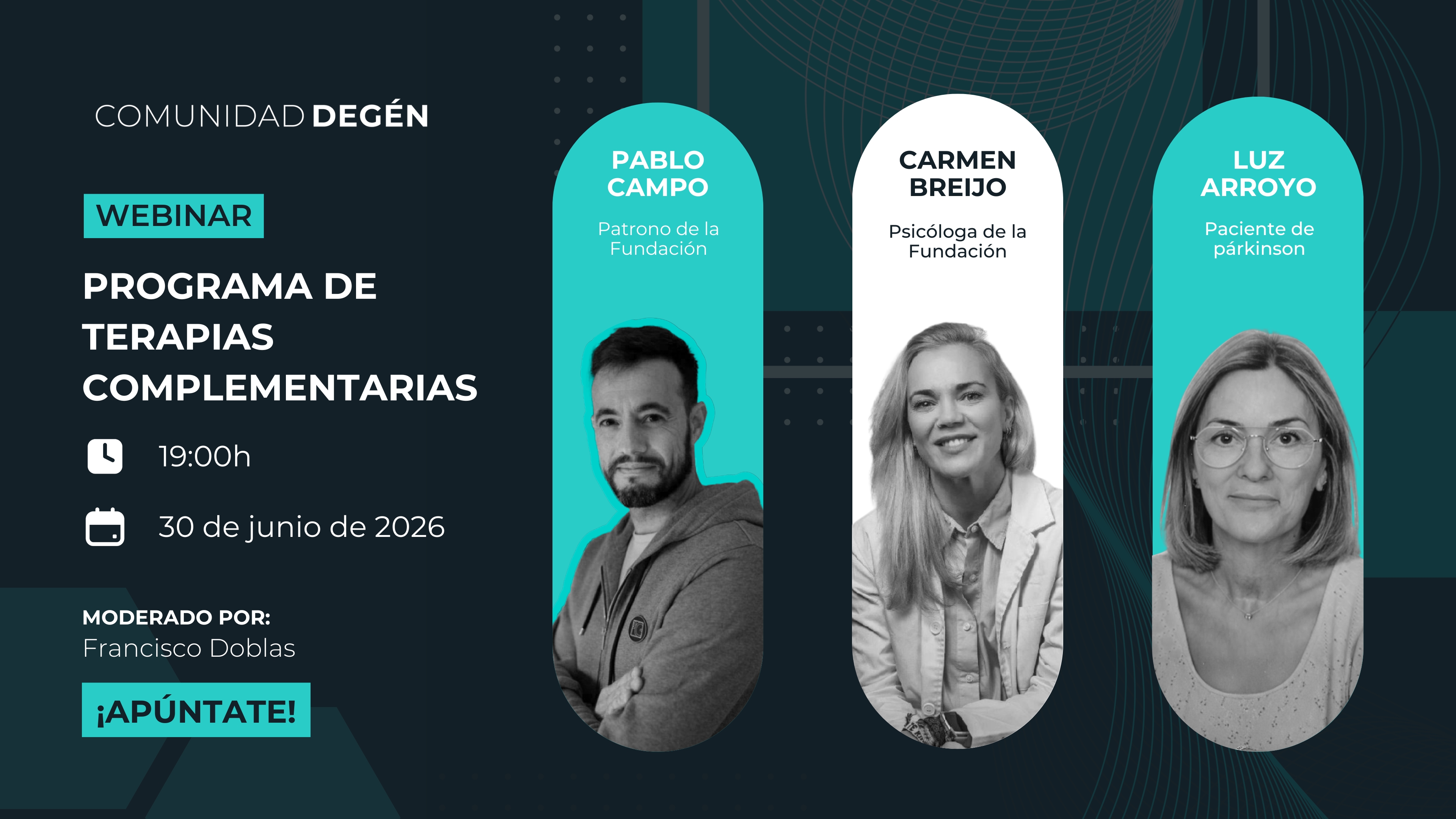 COMUNIDAD DEGÉN

WEBINAR

PROGRAMA DE TERAPIAS COMPLEMENTARIAS

19:00h

30 de junio de 2026

MODERADO POR:
Francisco Doblas

¡APÚNTATE!

PABLO CAMPO
Patrono de la Fundación

CARMEN BREIJO
Psicóloga de la Fundación

LUZ ARROYO
Paciente de párkinson